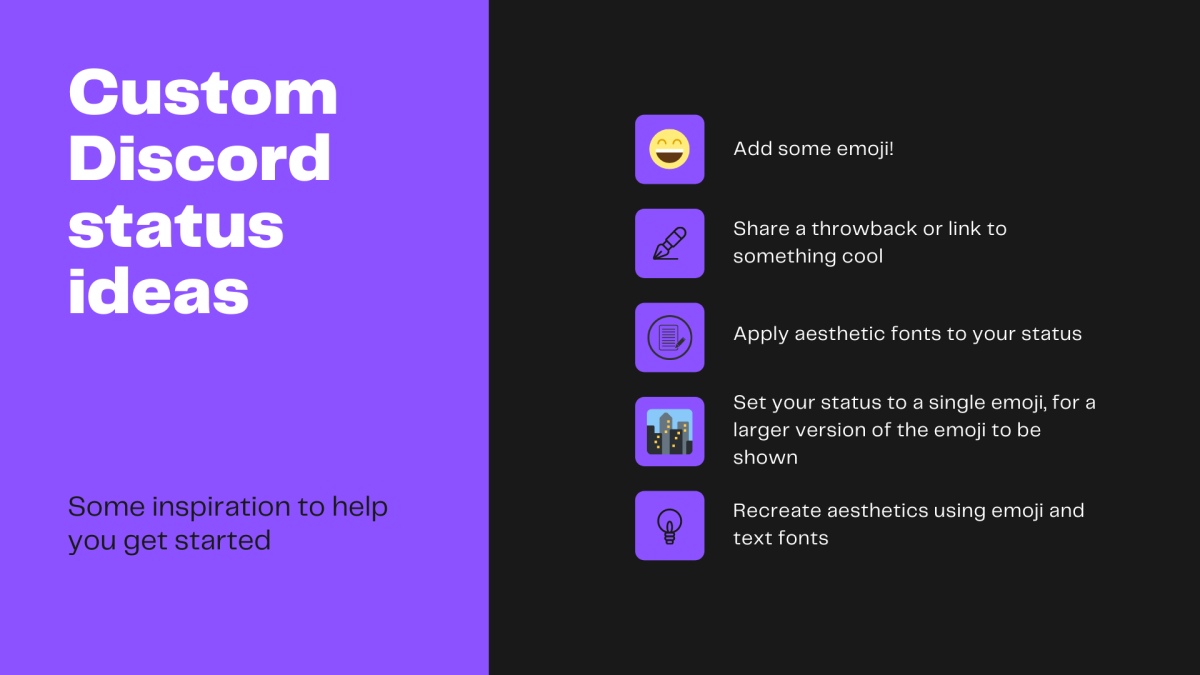 Custom Discord status ideas

Some inspiration to help you get started

Add some emoji!

Share a throwback or link to something cool

Apply aesthetic fonts to your status

Set your status to a single emoji, for a larger version of the emoji to be shown

Recreate aesthetics using emoji and text fonts